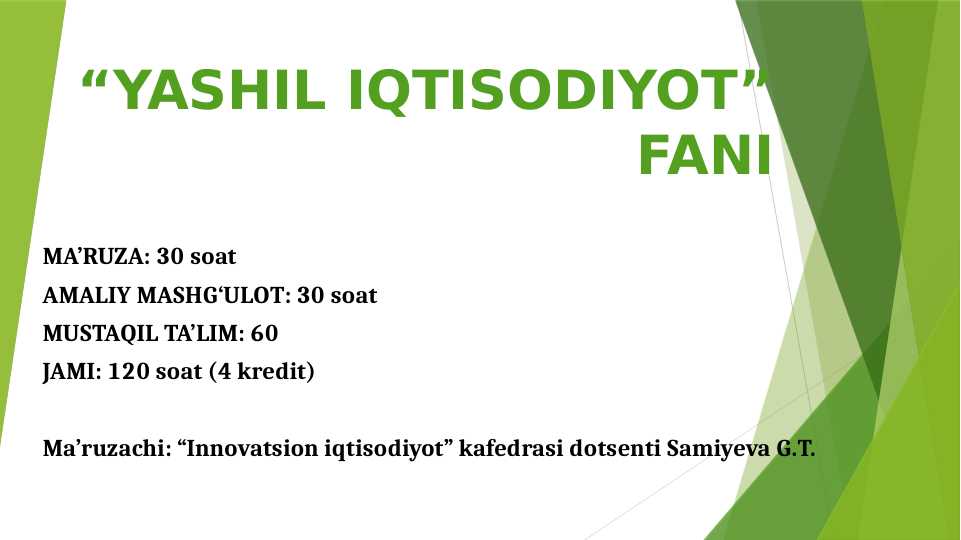 “YASHIL IQTISODIYOT” FANI

MA’RUZA: 30 soat
AMALIY MASHG‘ULOT: 30 soat
MUSTAQIL TA’LIM: 60
JAMI: 120 soat (4 kredit)

Ma’ruzachi: “Innovatsion iqtisodiyot” kafedrasi dotsenti Samiyeva G.T.